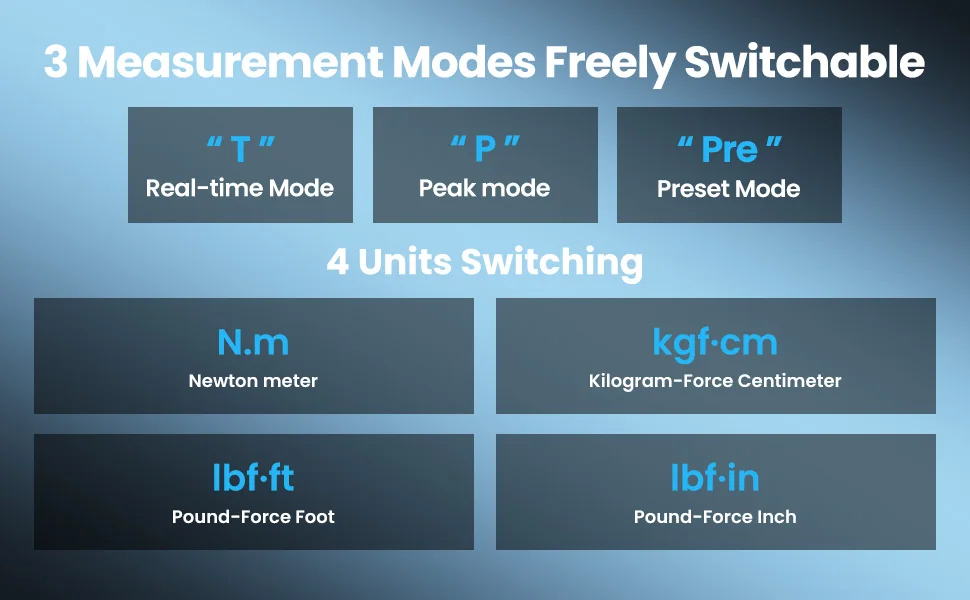 3 Measurement Modes Freely Switchable

“ T ”
Real-time Mode

“ P ”
Peak mode

“ Pre ”
Preset Mode

4 Units Switching

N.m
Newton meter

kgf·cm
Kilogram-Force Centimeter

lbf·ft
Pound-Force Foot

lbf·in
Pound-Force Inch